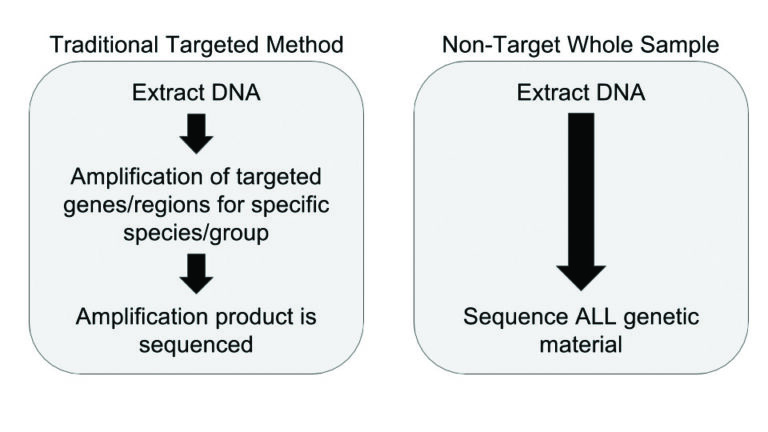 Traditional Targeted Method

Extract DNA

Amplification of targeted genes/regions for specific species/group

Amplification product is sequenced

Non-Target Whole Sample

Extract DNA

Sequence ALL genetic material